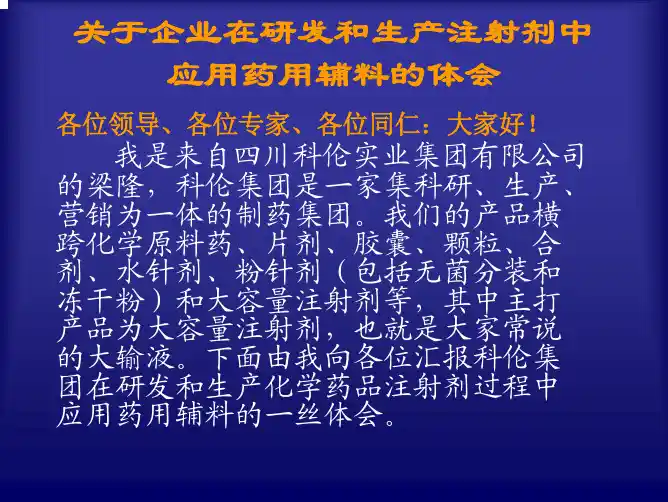 关于企业在研发和生产注射剂中应用药用辅料的体会

各位领导、各位专家、各位同仁：大家好！

我是来自四川科伦实业集团有限公司的梁隆，科伦集团是一家集科研、生产、营销为一体的制药集团。我们的产品横跨化学原料药、片剂、胶囊、颗粒、合剂、水针剂、粉针剂（包括无菌分装和冻干粉）和大容量注射剂等，其中主打产品为大容量注射剂，也就是大家常说的大输液。下面由我向各位汇报科伦集团在研发和生产化学药品注射剂过程中应用药用辅料的一丝体会。